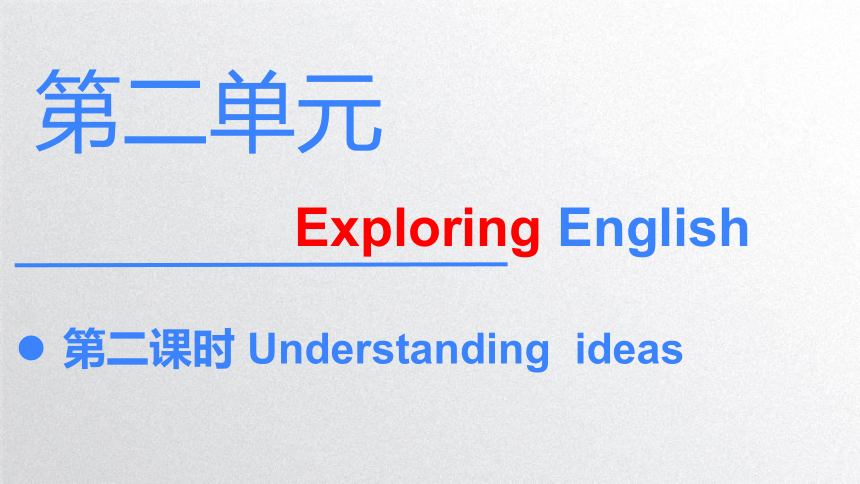 第二单元

Exploring English

第二课时 Understanding ideas